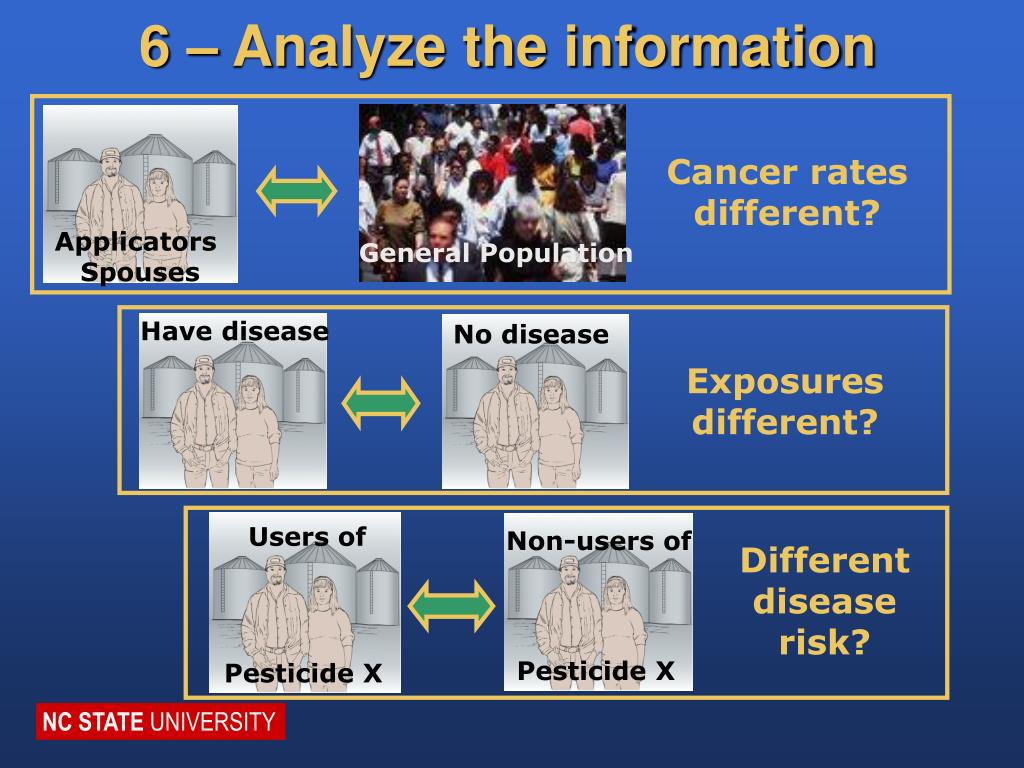 6 – Analyze the information

Applicators
Spouses

General Population

Cancer rates different?

Have disease

No disease

Exposures different?

Users of
Pesticide X

Non-users of
Pesticide X

Different disease risk?

NC STATE UNIVERSITY